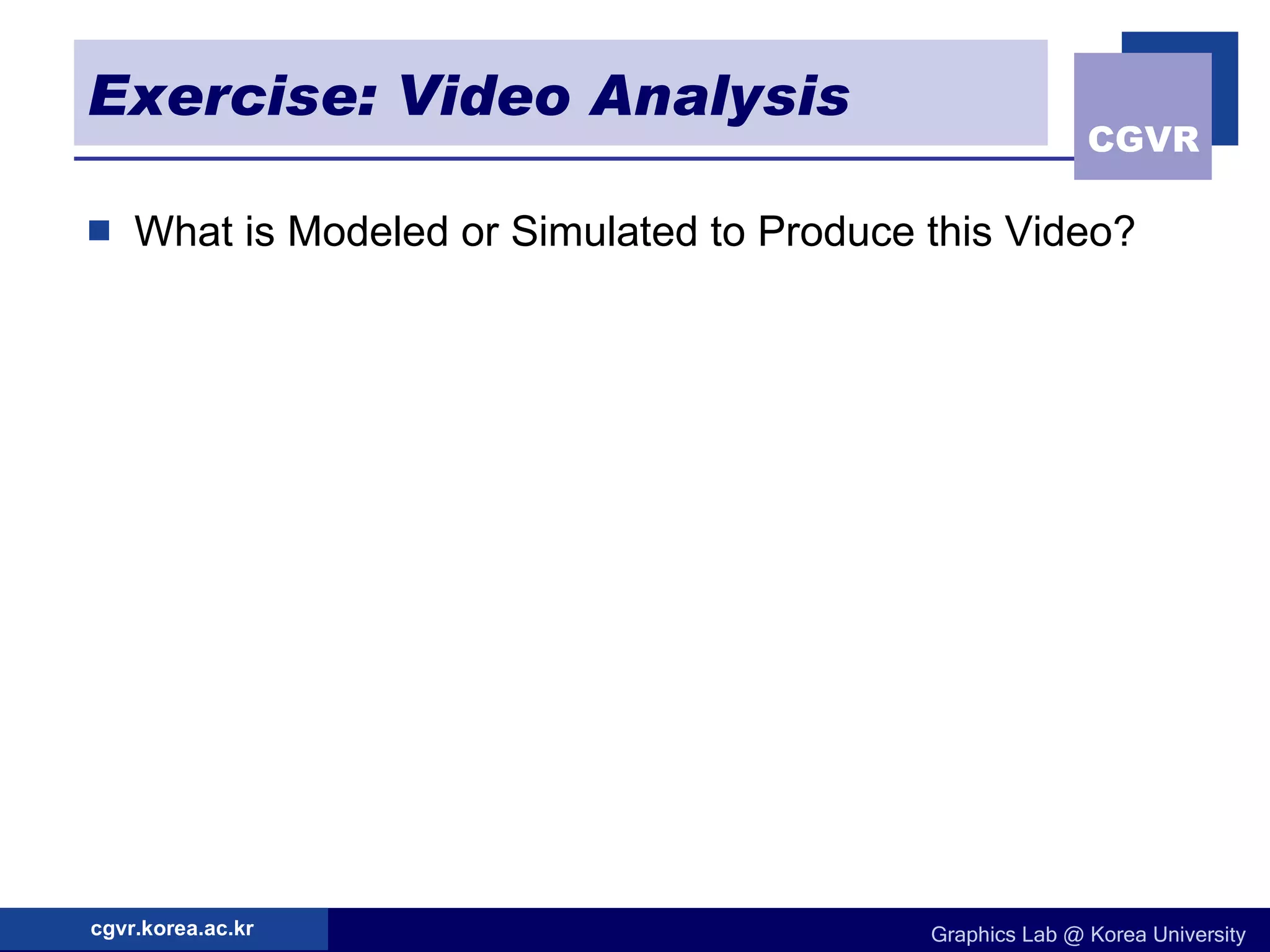 Exercise: Video Analysis

CGVR

What is Modeled or Simulated to Produce this Video?

cgvr.korea.ac.kr

Graphics Lab @ Korea University